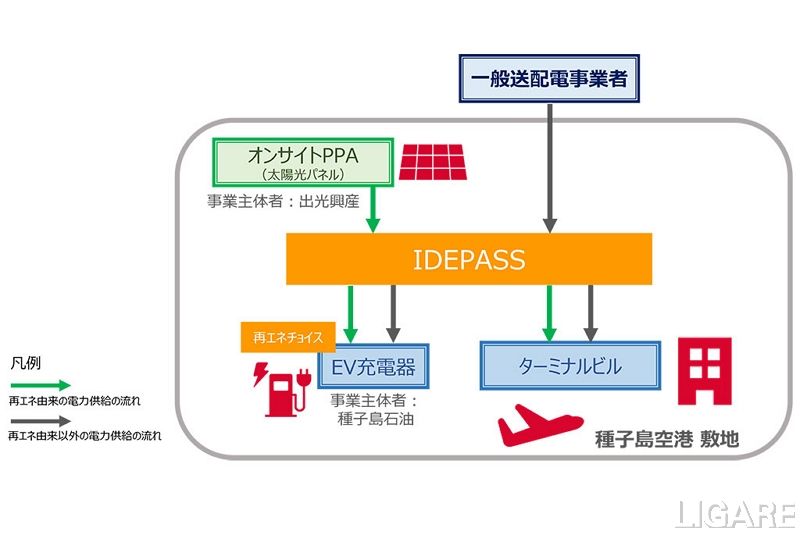 一般送配電事業者

オンサイトPPA
（太陽光パネル）

事業主体者：出光興産

IDEPASS

再エネチョイス

EV充電器

事業主体者：
種子島石油

ターミナルビル

種子島空港 敷地

凡例

再エネ由来の電力供給の流れ

再エネ由来以外の電力供給の流れ

LIGARE